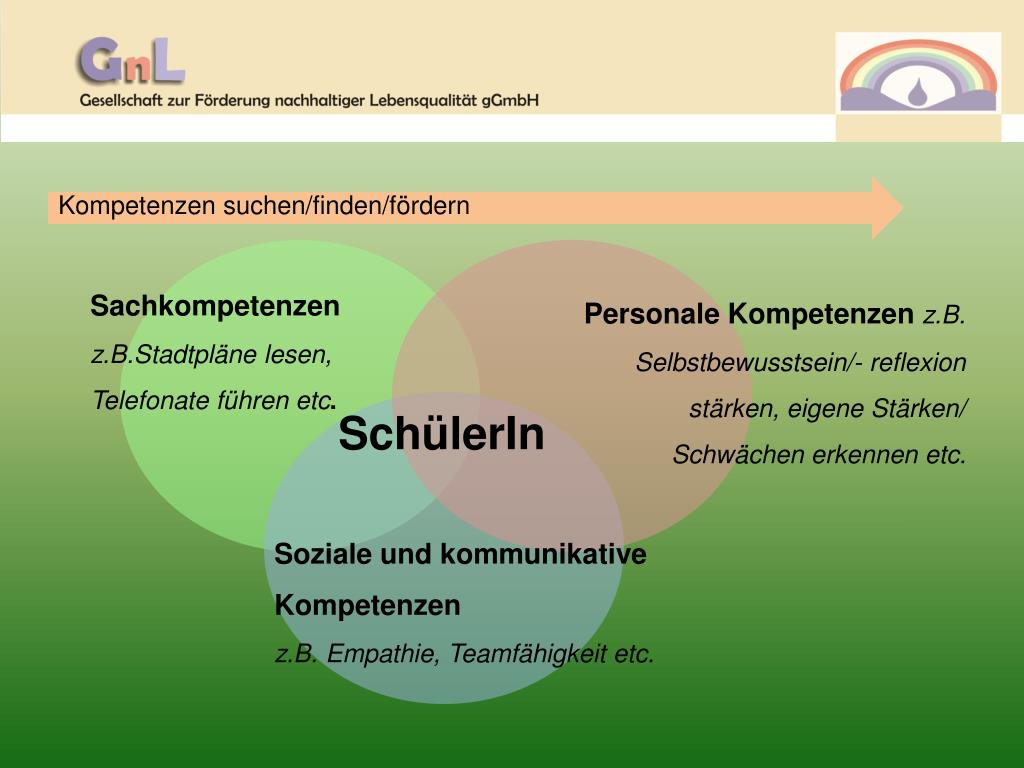 GnL
Gesellschaft zur Förderung nachhaltiger Lebensqualität gGmbH

Kompetenzen suchen/finden/fördern

Sachkompetenzen
z.B.Stadtpläne lesen,
Telefonate führen etc.

Personale Kompetenzen z.B. Selbstbewusstsein/- reflexion stärken, eigene Stärken/ Schwächen erkennen etc.

SchülerIn

Soziale und kommunikative Kompetenzen
z.B. Empathie, Teamfähigkeit etc.